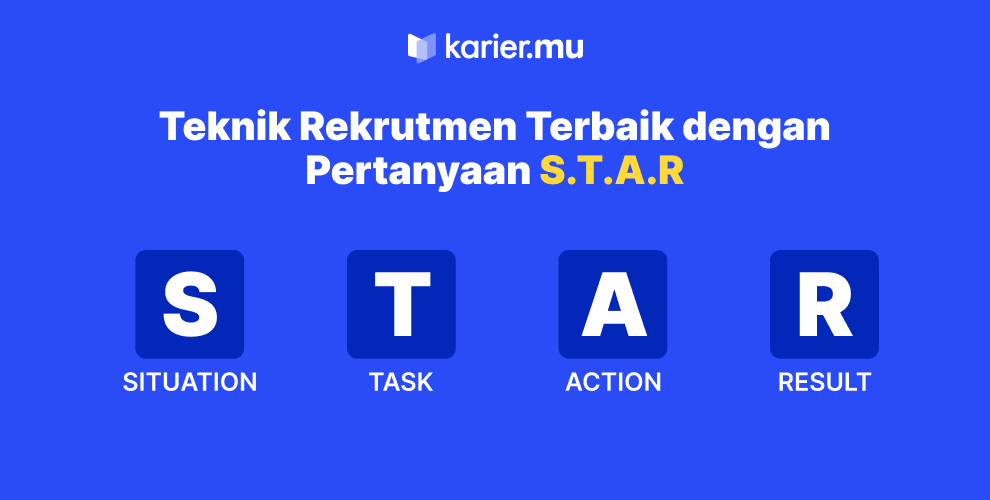 karier.mu

Teknik Rekrutmen Terbaik dengan Pertanyaan S.T.A.R

S
SITUATION

T
TASK

A
ACTION

R
RESULT